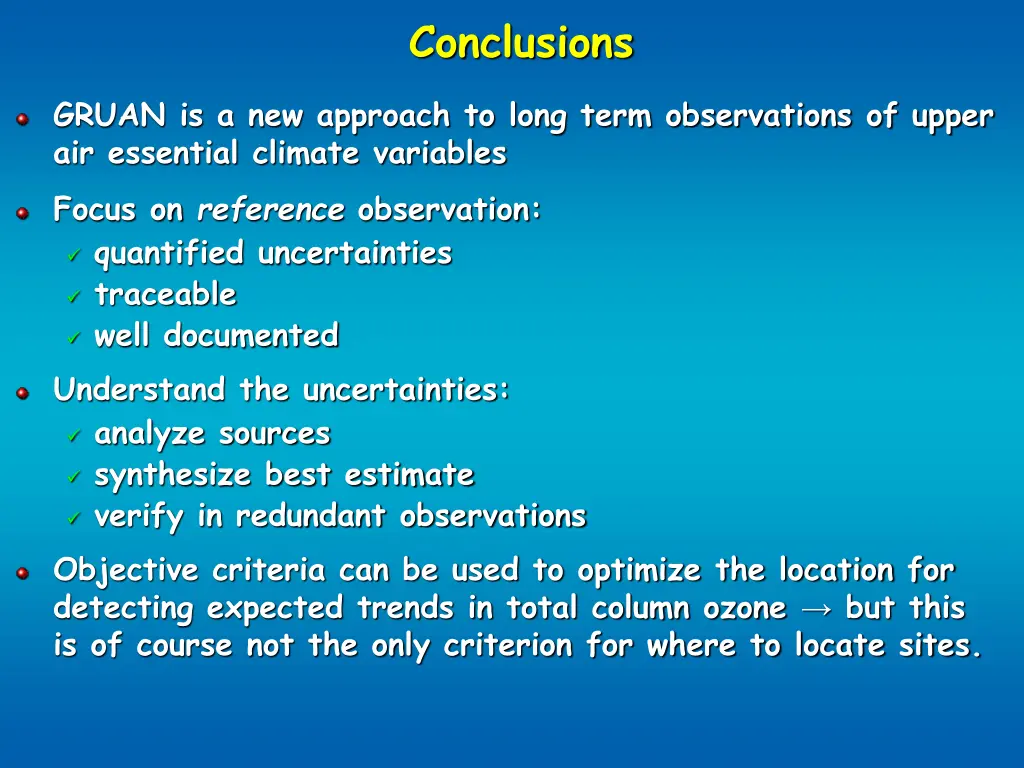 Conclusions

GRUAN is a new approach to long term observations of upper air essential climate variables

Focus on reference observation:
✓ quantified uncertainties
✓ traceable
✓ well documented

Understand the uncertainties:
✓ analyze sources
✓ synthesize best estimate
✓ verify in redundant observations

Objective criteria can be used to optimize the location for detecting expected trends in total column ozone → but this is of course not the only criterion for where to locate sites.